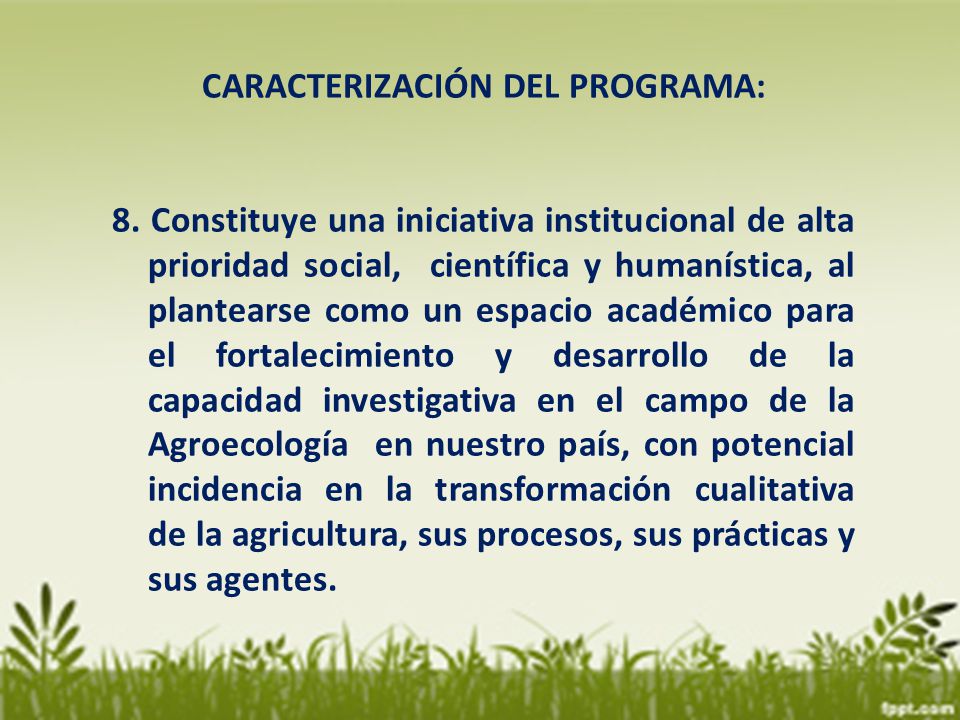 CARACTERIZACIÓN DEL PROGRAMA:

8. Constituye una iniciativa institucional de alta prioridad social, científica y humanística, al plantearse como un espacio académico para el fortalecimiento y desarrollo de la capacidad investigativa en el campo de la Agroecología en nuestro país, con potencial incidencia en la transformación cualitativa de la agricultura, sus procesos, sus prácticas y sus agentes.

fppt.com